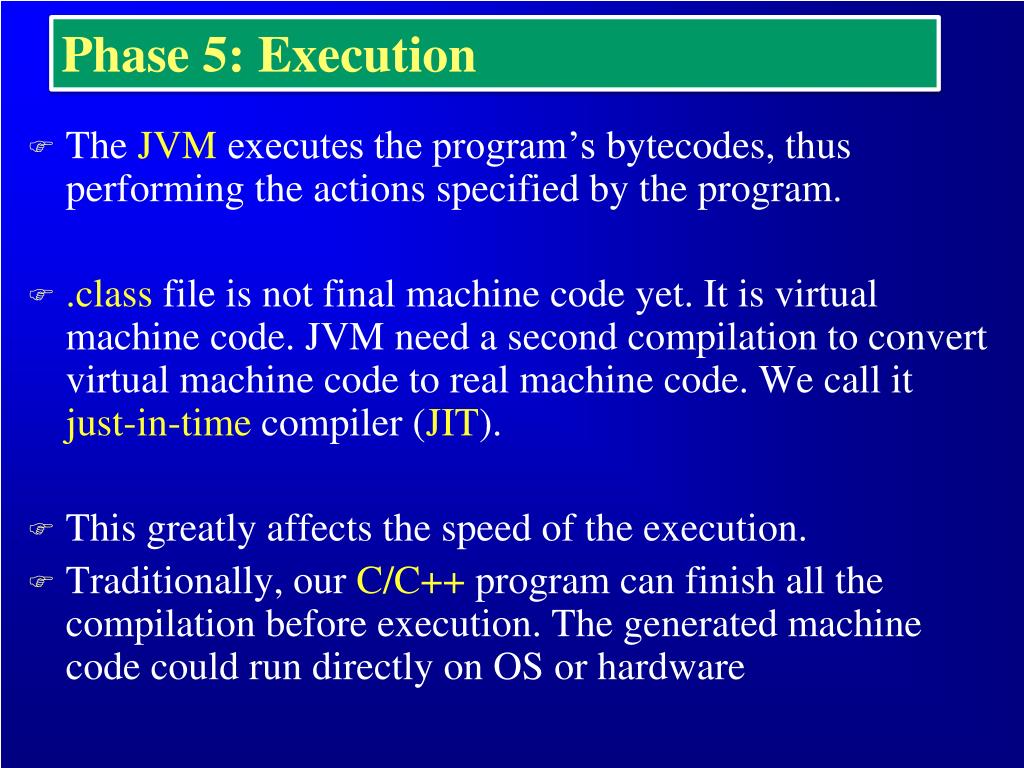 Phase 5: Execution

The JVM executes the program’s bytecodes, thus performing the actions specified by the program.

.class file is not final machine code yet. It is virtual machine code. JVM need a second compilation to convert virtual machine code to real machine code. We call it just-in-time compiler (JIT).

This greatly affects the speed of the execution.

Traditionally, our C/C++ program can finish all the compilation before execution. The generated machine code could run directly on OS or hardware